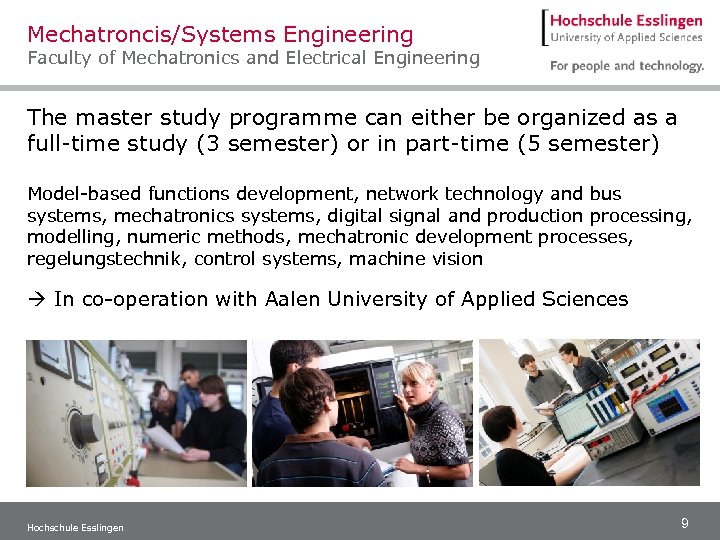 Mechatroncis/Systems Engineering
Faculty of Mechatronics and Electrical Engineering

Hochschule Esslingen
University of Applied Sciences
For people and technology.

The master study programme can either be organized as a full-time study (3 semester) or in part-time (5 semester)

Model-based functions development, network technology and bus systems, mechatronics systems, digital signal and production processing, modelling, numeric methods, mechatronic development processes, regelungstechnik, control systems, machine vision

→ In co-operation with Aalen University of Applied Sciences

Hochschule Esslingen

9